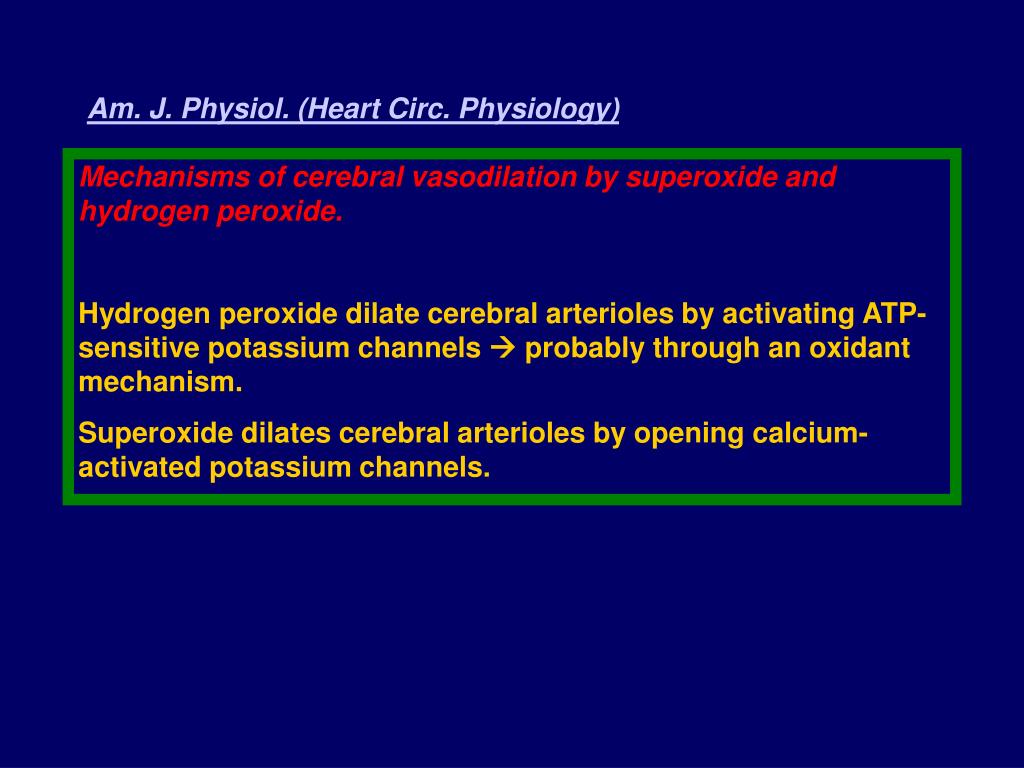 Am. J. Physiol. (Heart Circ. Physiology)

Mechanisms of cerebral vasodilation by superoxide and hydrogen peroxide.

Hydrogen peroxide dilate cerebral arterioles by activating ATP-sensitive potassium channels → probably through an oxidant mechanism.

Superoxide dilates cerebral arterioles by opening calcium-activated potassium channels.